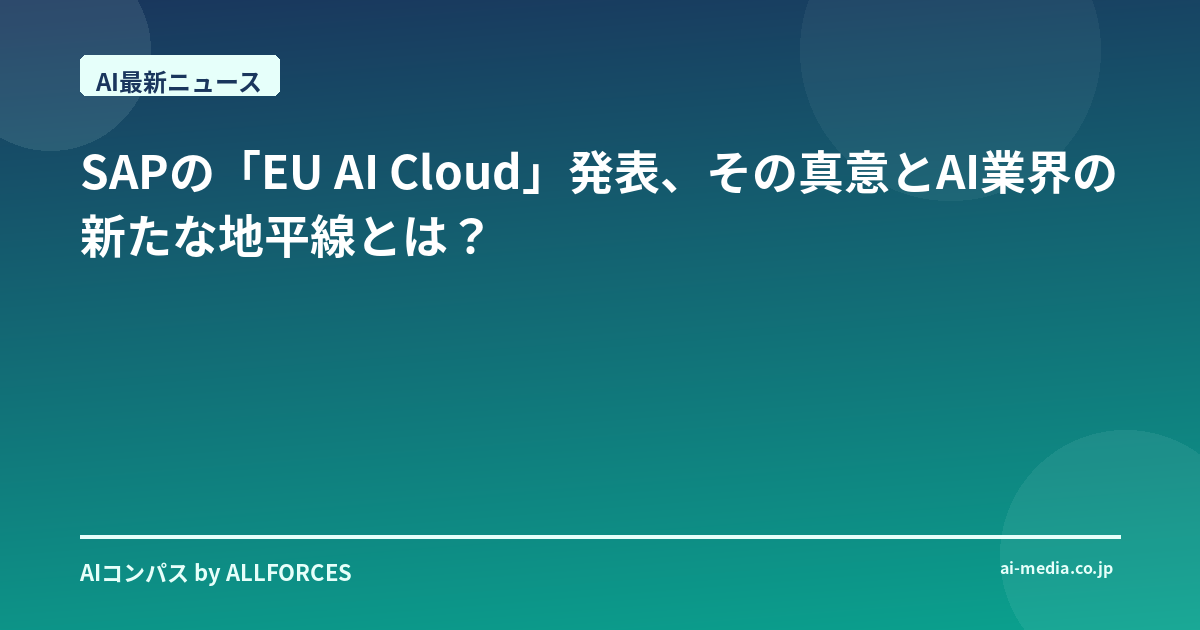 AI最新ニュース

SAPの「EU AI Cloud」発表、その真意とAI業界の新たな地平線とは？

AIコンパス by ALLFORCES

ai-media.co.jp